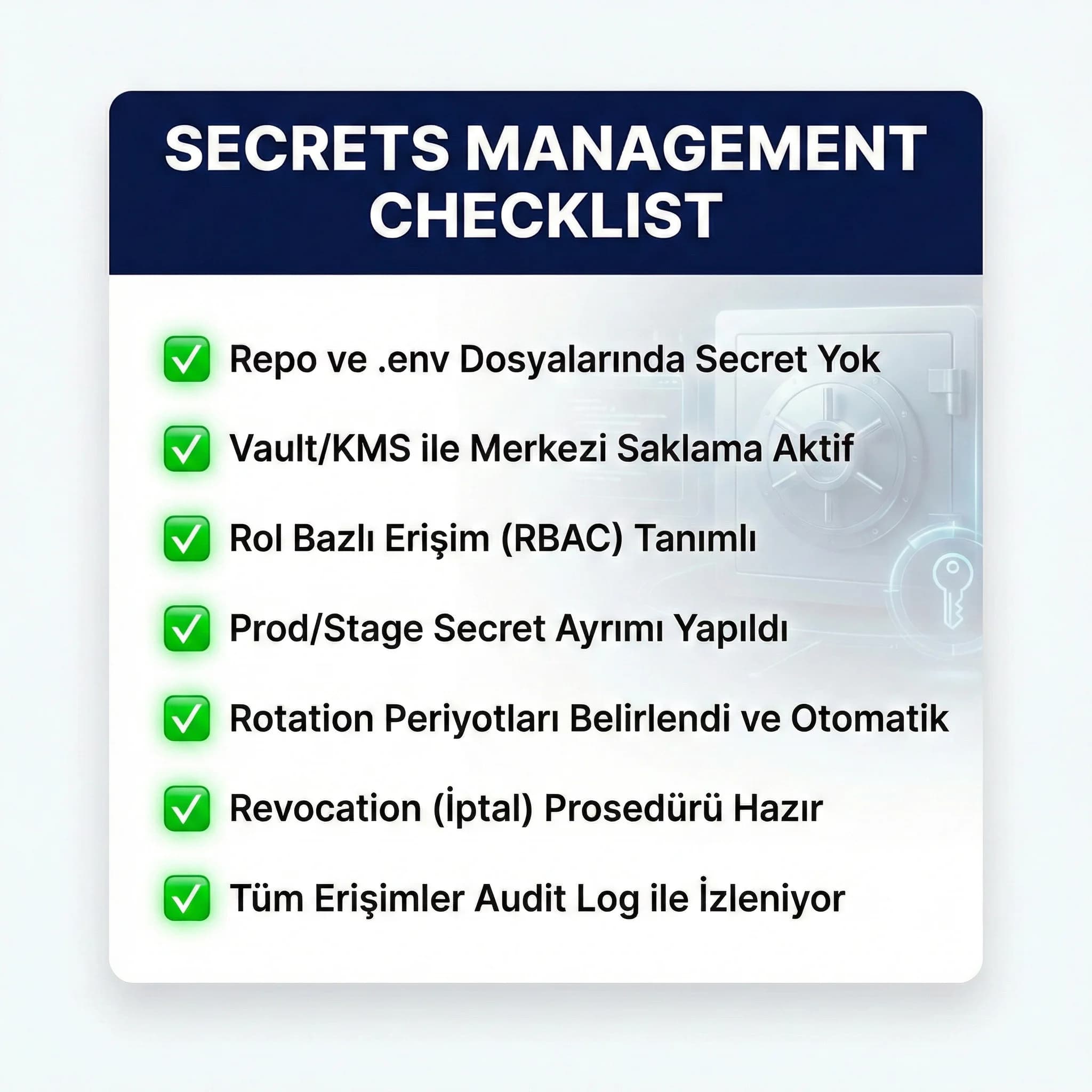 SECRETS MANAGEMENT CHECKLIST

✅ Repo ve .env Dosyalarında Secret Yok

✅ Vault/KMS ile Merkezi Saklama Aktif

✅ Rol Bazlı Erişim (RBAC) Tanımlı

✅ Prod/Stage Secret Ayrımı Yapıldı

✅ Rotation Periyotları Belirlendi ve Otomatik

✅ Revocation (İptal) Prosedürü Hazır

✅ Tüm Erişimler Audit Log ile İzleniyor